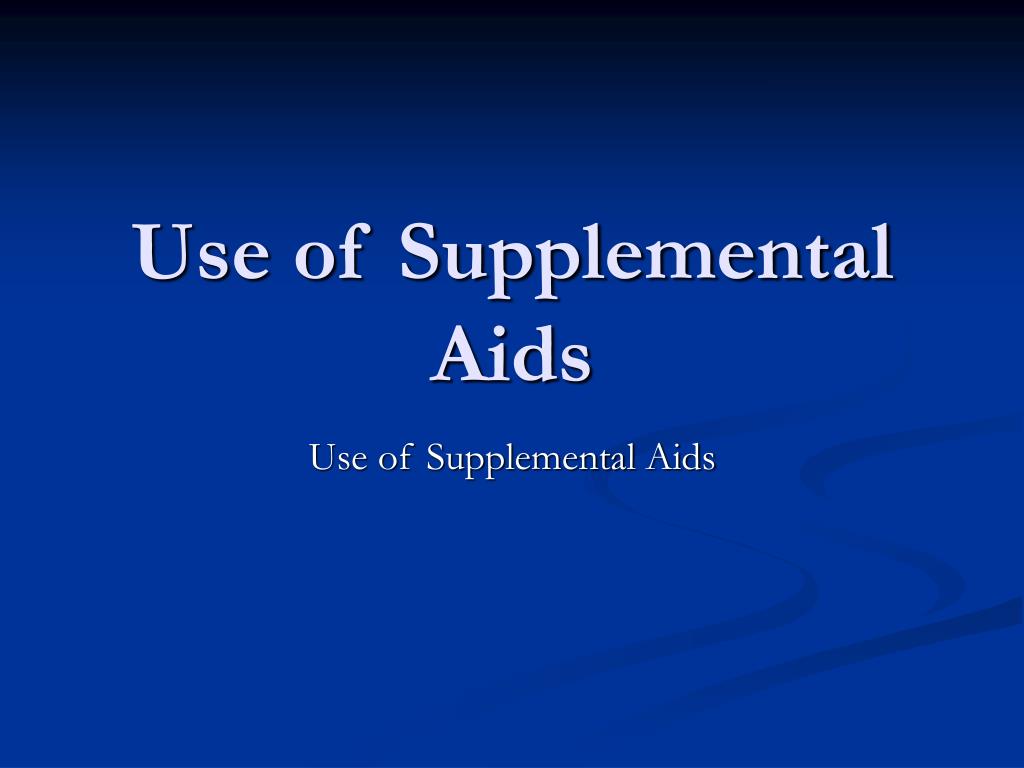 Use of Supplemental Aids

Use of Supplemental Aids